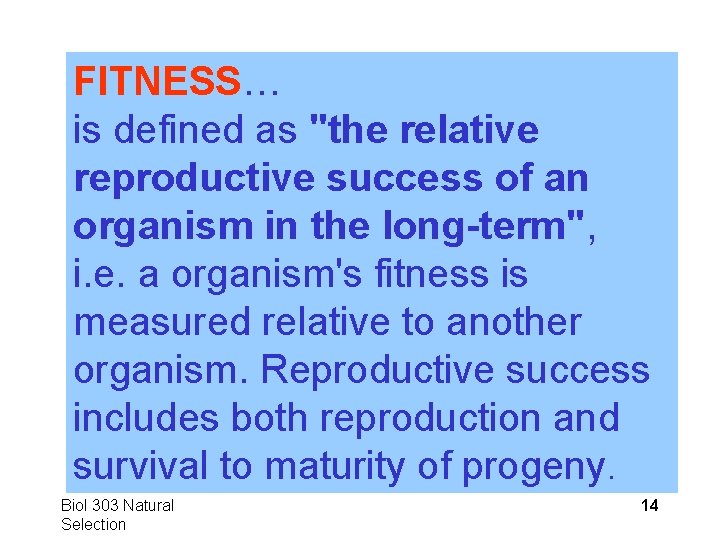 FITNESS…
is defined as "the relative reproductive success of an organism in the long-term", i.e. a organism's fitness is measured relative to another organism. Reproductive success includes both reproduction and survival to maturity of progeny.

Biol 303 Natural Selection

14